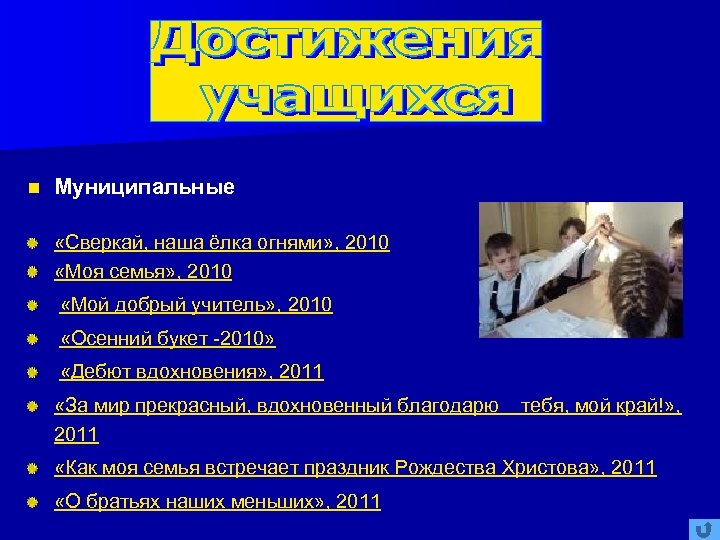 Достижения учащихся

Муниципальные

«Сверкай, наша ёлка огнями», 2010

«Моя семья», 2010

«Мой добрый учитель», 2010

«Осенний букет -2010»

«Дебют вдохновения», 2011

«За мир прекрасный, вдохновенный благодарю тебя, мой край!», 2011

«Как моя семья встречает праздник Рождества Христова», 2011

«О братьях наших меньших», 2011